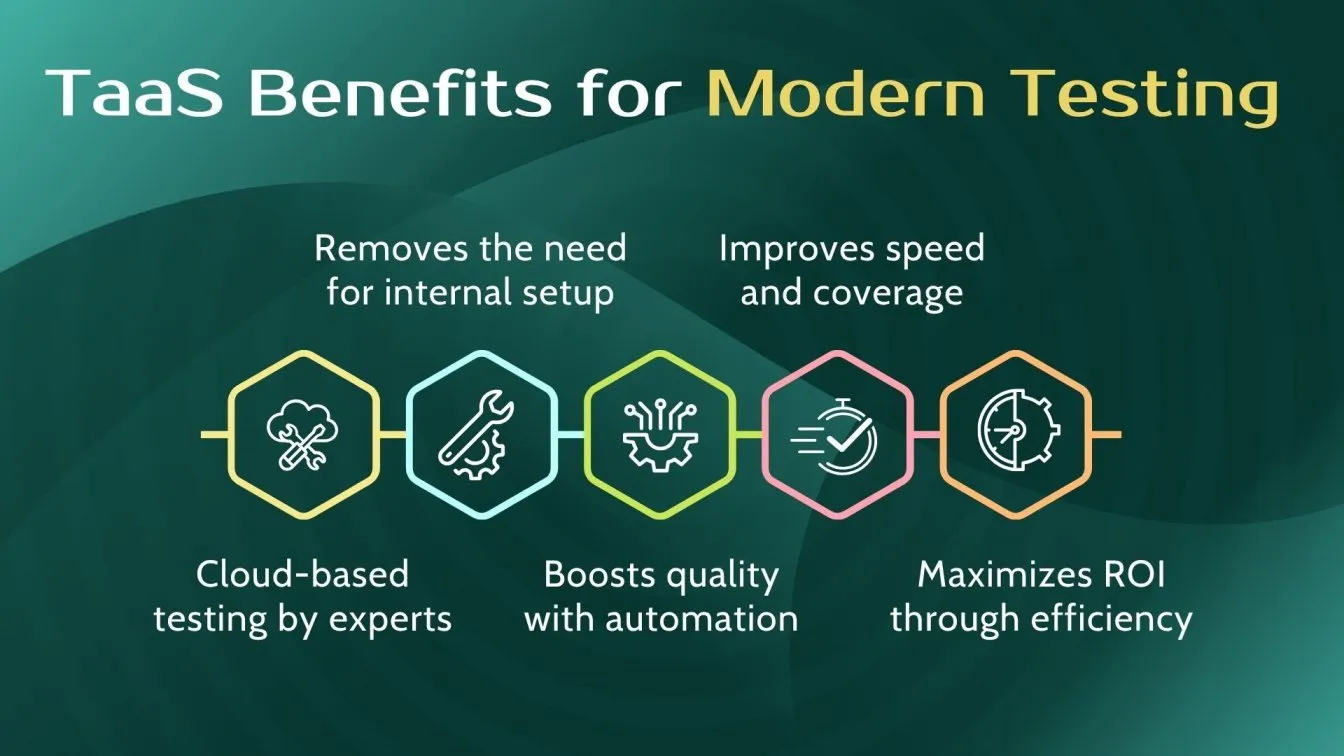 TaaS Benefits for Modern Testing

Removes the need for internal setup

Improves speed and coverage

Cloud-based testing by experts

Boosts quality with automation

Maximizes ROI through efficiency